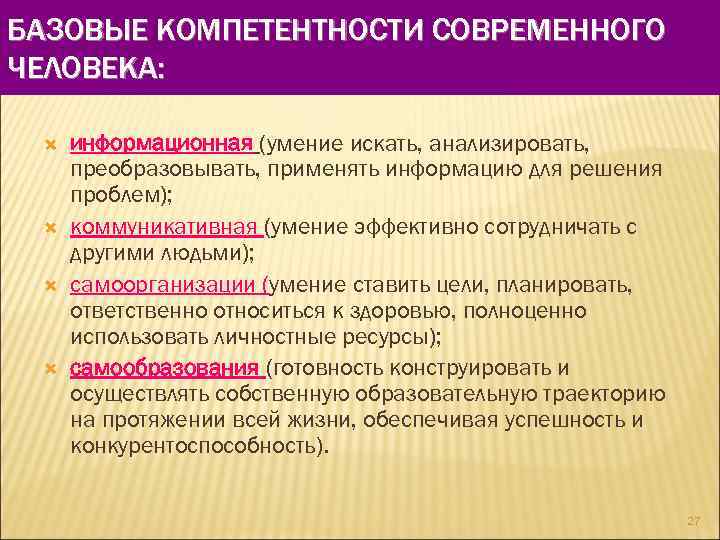 БАЗОВЫЕ КОМПЕТЕНТНОСТИ СОВРЕМЕННОГО ЧЕЛОВЕКА:

информационная (умение искать, анализировать, преобразовывать, применять информацию для решения проблем);

коммуникативная (умение эффективно сотрудничать с другими людьми);

самоорганизации (умение ставить цели, планировать, ответственно относиться к здоровью, полноценно использовать личностные ресурсы);

самообразования (готовность конструировать и осуществлять собственную образовательную траекторию на протяжении всей жизни, обеспечивая успешность и конкурентоспособность).

27